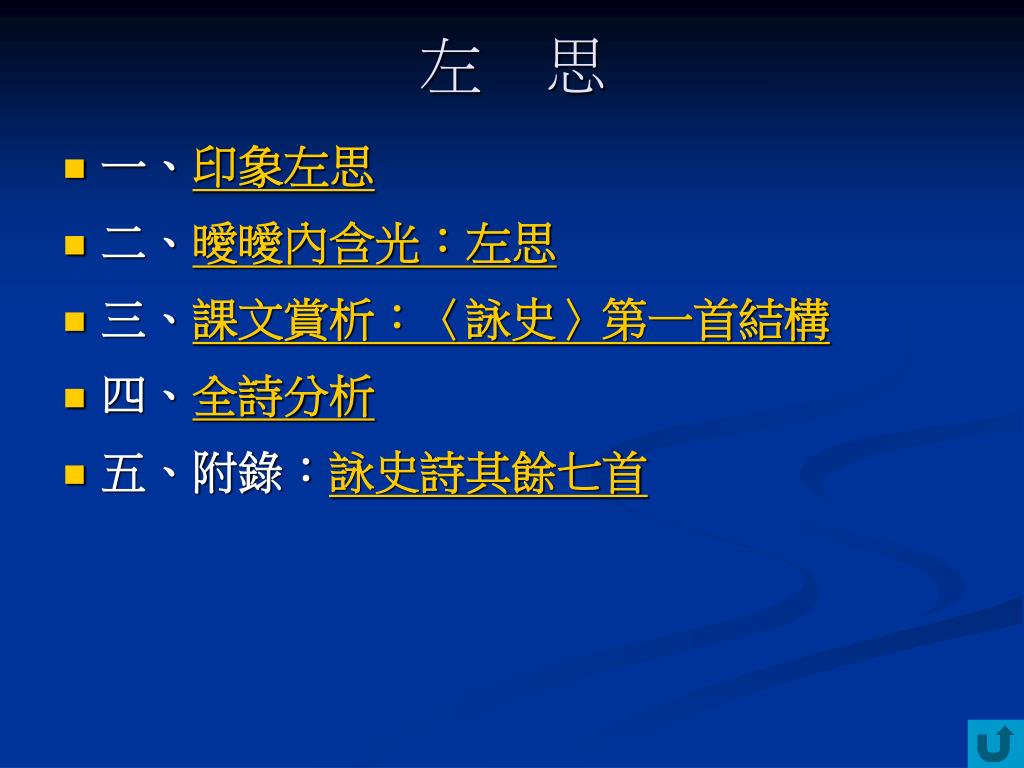 左　思

一、印象左思

二、曖曖內含光：左思

三、課文賞析：〈詠史〉第一首結構

四、全詩分析

五、附錄：詠史詩其餘七首